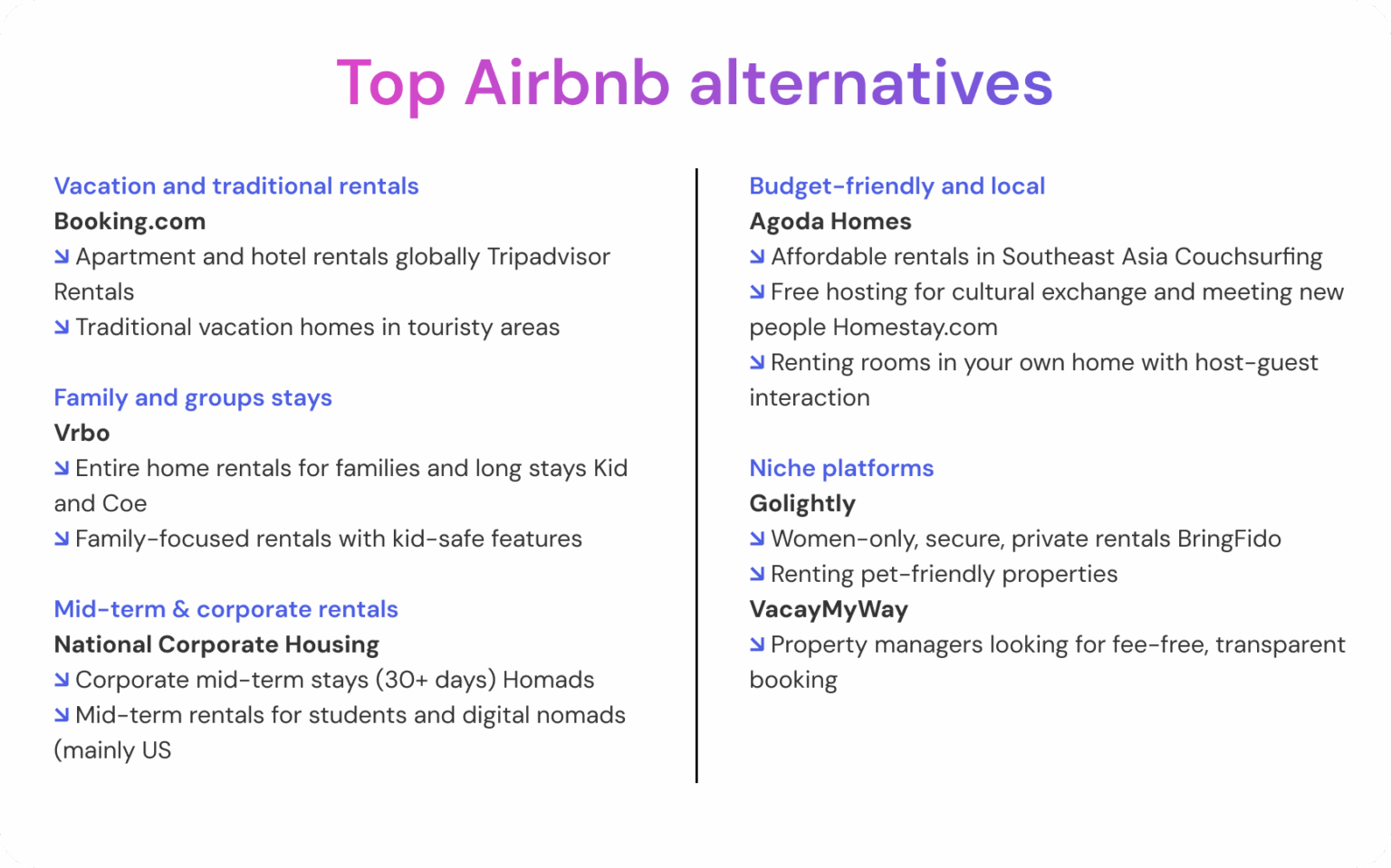 Top Airbnb alternatives

Vacation and traditional rentals
Booking.com
↘ Apartment and hotel rentals globally Tripadvisor Rentals
↘ Traditional vacation homes in touristy areas

Family and groups stays
Vrbo
↘ Entire home rentals for families and long stays Kid and Coe
↘ Family-focused rentals with kid-safe features

Mid-term & corporate rentals
National Corporate Housing
↘ Corporate mid-term stays (30+ days) Homads
↘ Mid-term rentals for students and digital nomads (mainly US

Budget-friendly and local
Agoda Homes
↘ Affordable rentals in Southeast Asia Couchsurfing
↘ Free hosting for cultural exchange and meeting new people Homestay.com
↘ Renting rooms in your own home with host-guest interaction

Niche platforms
Golightly
↘ Women-only, secure, private rentals BringFido
↘ Renting pet-friendly properties
VacayMyWay
↘ Property managers looking for fee-free, transparent booking